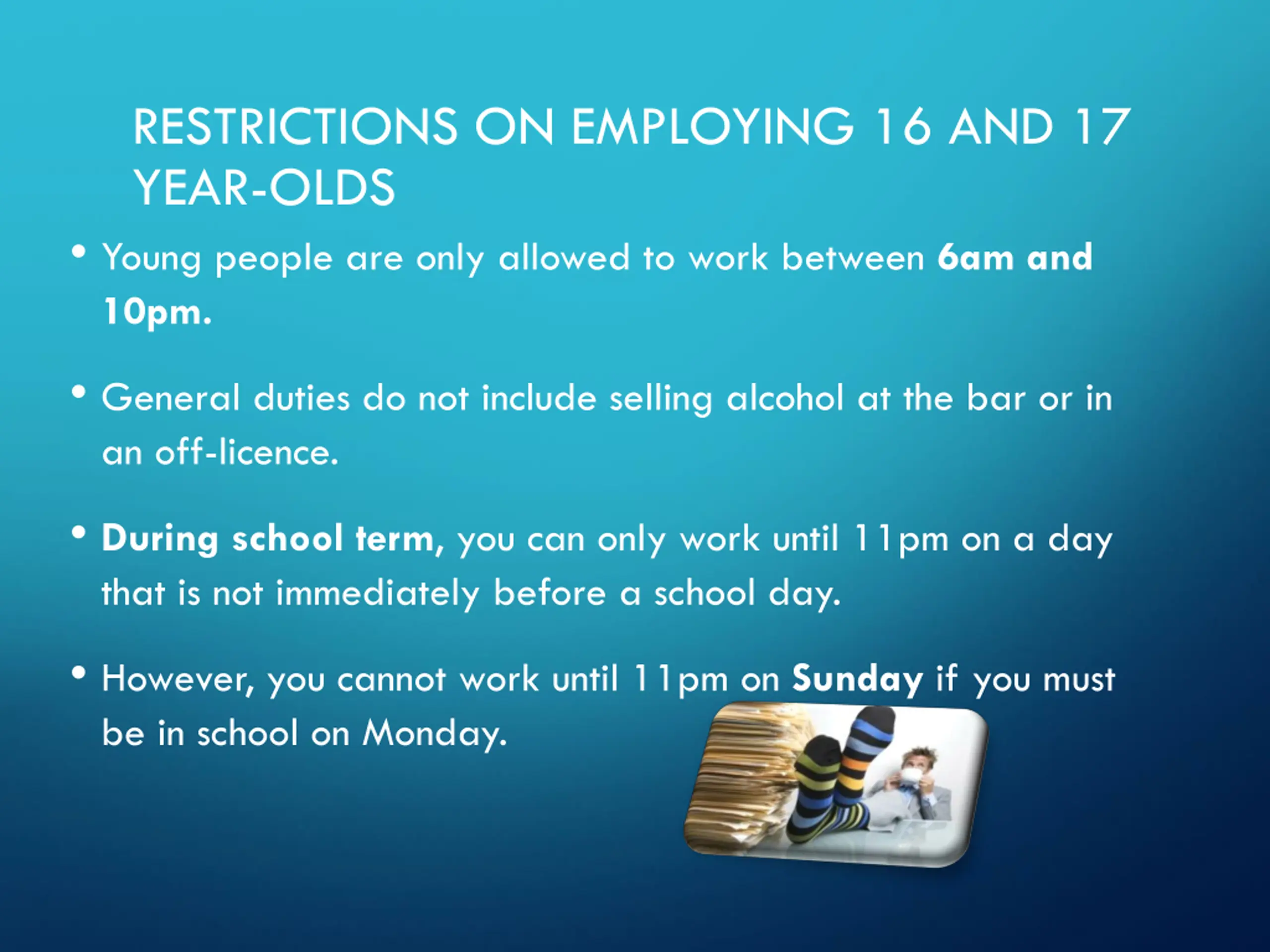 RESTRICTIONS ON EMPLOYING 16 AND 17 YEAR-OLDS

• Young people are only allowed to work between 6am and 10pm.

• General duties do not include selling alcohol at the bar or in an off-licence.

• During school term, you can only work until 11pm on a day that is not immediately before a school day.

• However, you cannot work until 11pm on Sunday if you must be in school on Monday.